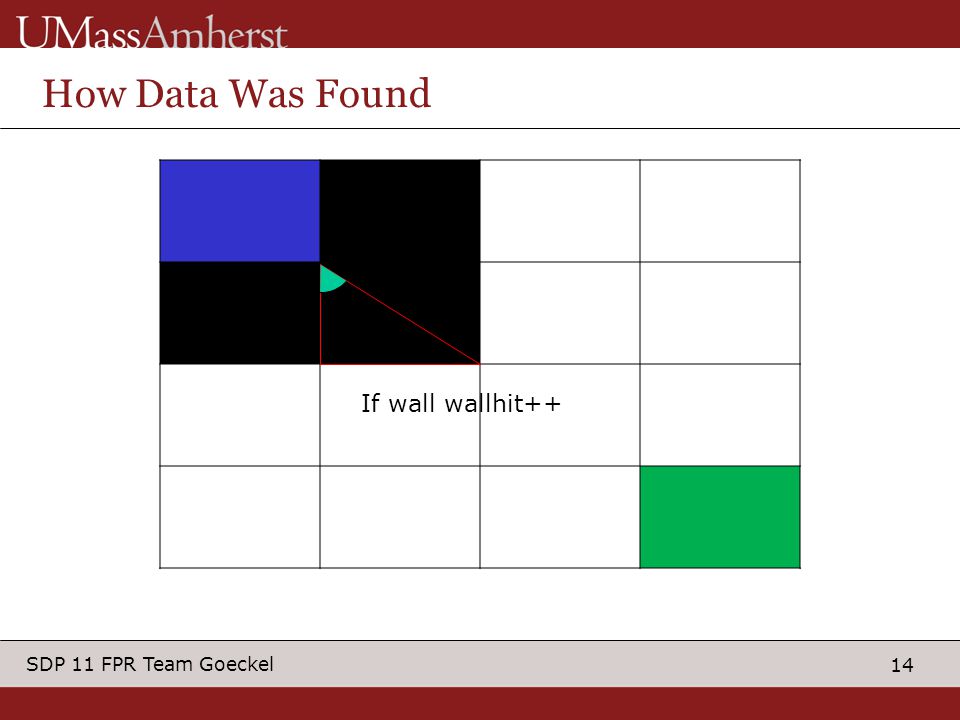 UMassAmherst

How Data Was Found

If wall wallhit++

SDP 11 FPR Team Goeckel

14